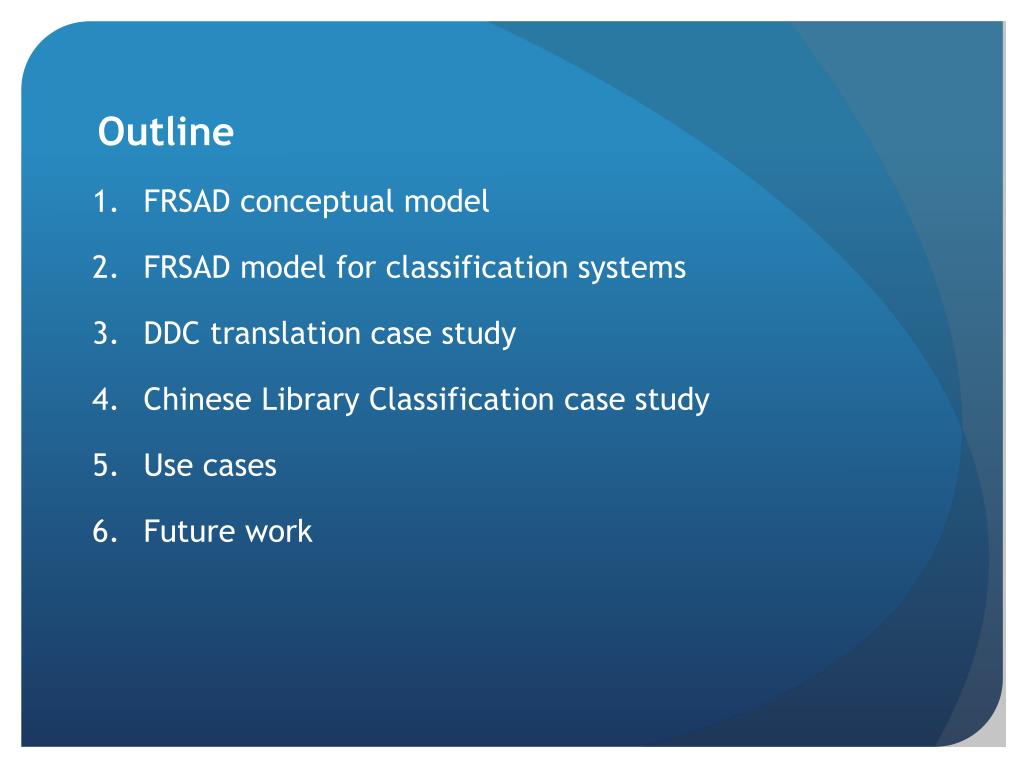 Outline

1. FRSAD conceptual model
2. FRSAD model for classification systems
3. DDC translation case study
4. Chinese Library Classification case study
5. Use cases
6. Future work